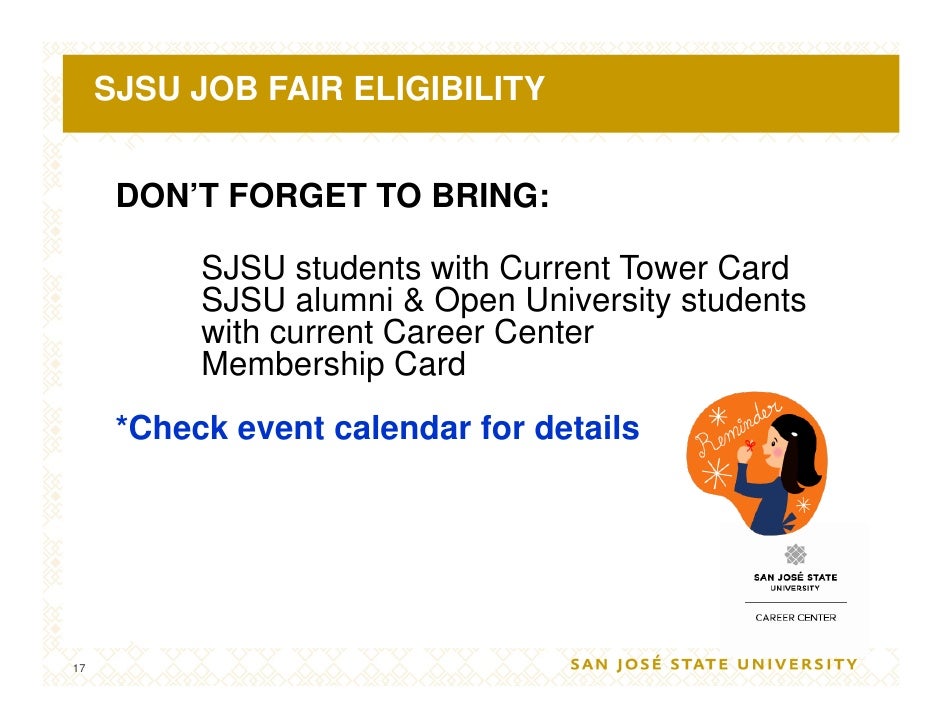 SJSU JOB FAIR ELIGIBILITY

DON'T FORGET TO BRING:

SJSU students with Current Tower Card
SJSU alumni & Open University students with current Career Center Membership Card

*Check event calendar for details

Reminder

SAN JOSÉ STATE UNIVERSITY
CAREER CENTER

17

SAN JOSÉ STATE UNIVERSITY